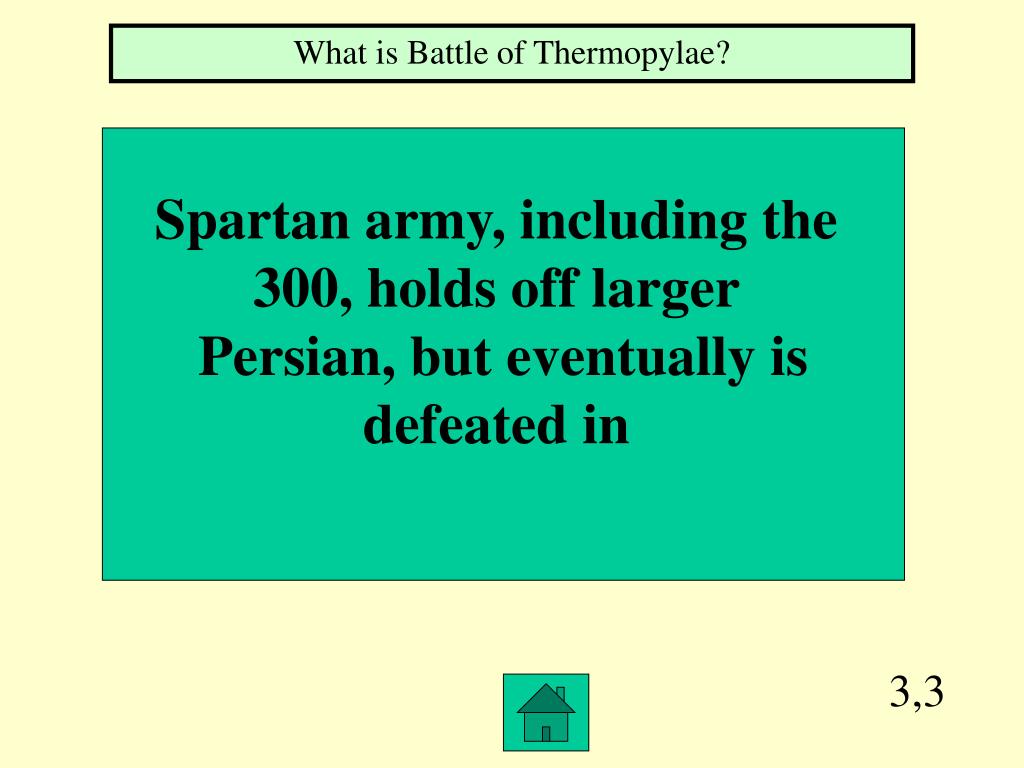 What is Battle of Thermopylae?

Spartan army, including the 300, holds off larger Persian, but eventually is defeated in

3,3